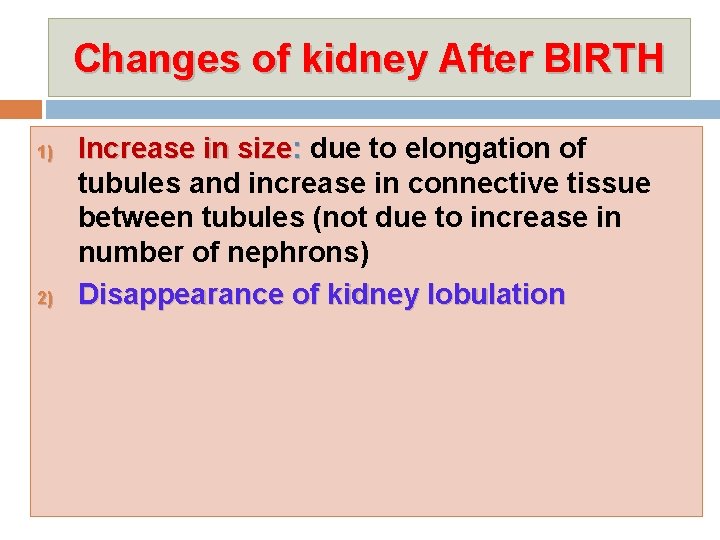 Changes of kidney After BIRTH

1) Increase in size: due to elongation of tubules and increase in connective tissue between tubules (not due to increase in number of nephrons)

2) Disappearance of kidney lobulation